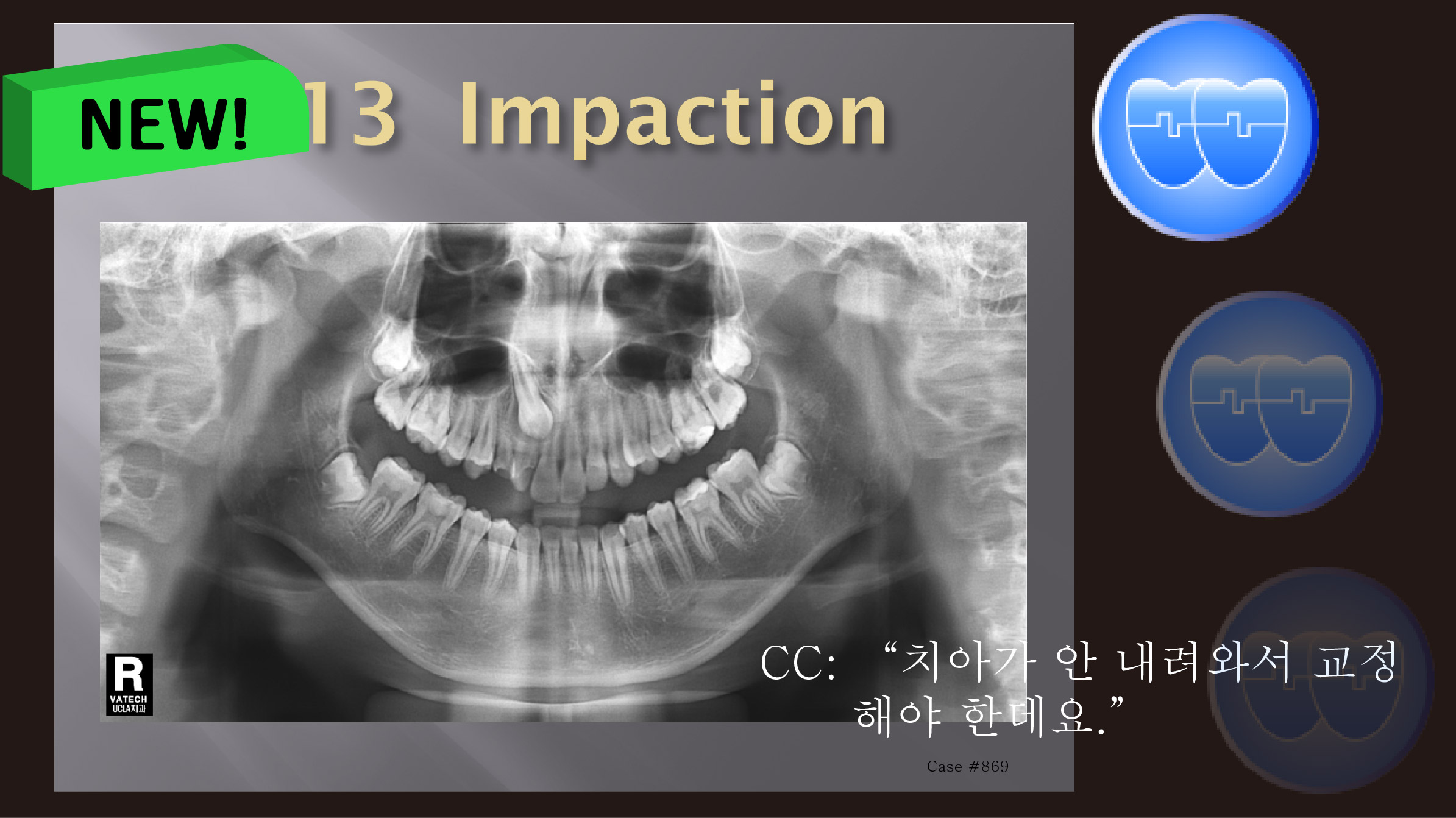 NEW!

13 Impaction

R
VATECH
UCLA치과

CC: “치아가 안 내려와서 교정 해야 한데요.”

Case #869